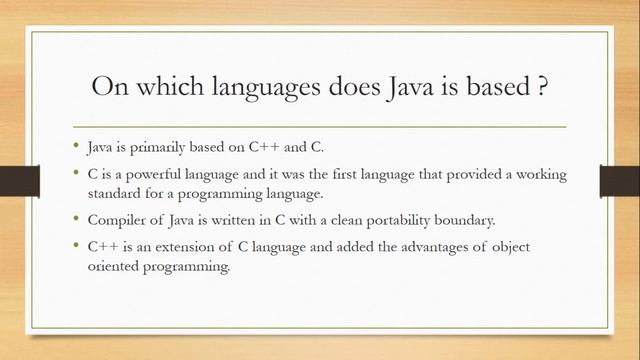 On which languages does Java is based ?

• Java is primarily based on C++ and C.

• C is a powerful language and it was the first language that provided a working standard for a programming language.

• Compiler of Java is written in C with a clean portability boundary.

• C++ is an extension of C language and added the advantages of object oriented programming.